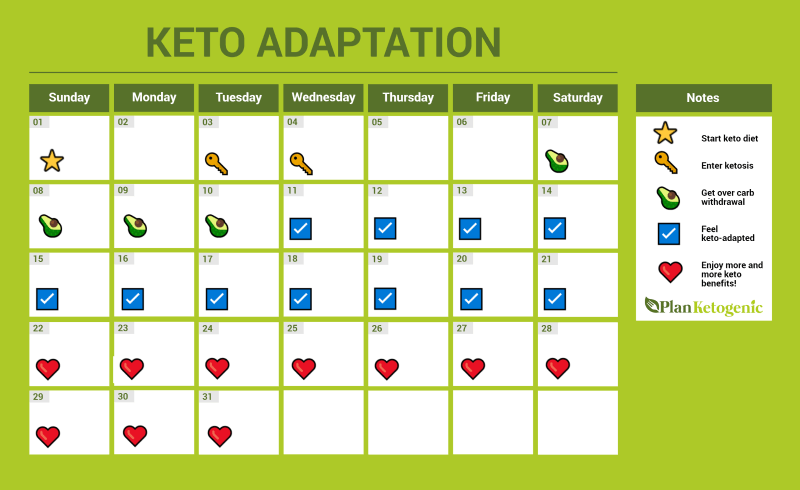 KETO ADAPTATION

| Sunday | Monday | Tuesday | Wednesday | Thursday | Friday | Saturday |
|---|---|---|---|---|---|---|
| 01 | 02 | 03 | 04 | 05 | 06 | 07 |
| 08 | 09 | 10 | 11 | 12 | 13 | 14 |
| 15 | 16 | 17 | 18 | 19 | 20 | 21 |
| 22 | 23 | 24 | 25 | 26 | 27 | 28 |
| 29 | 30 | 31 | | | | |

Notes

Start keto diet

Enter ketosis

Get over carb withdrawal

Feel keto-adapted

Enjoy more and more keto benefits!

PlanKetogenic